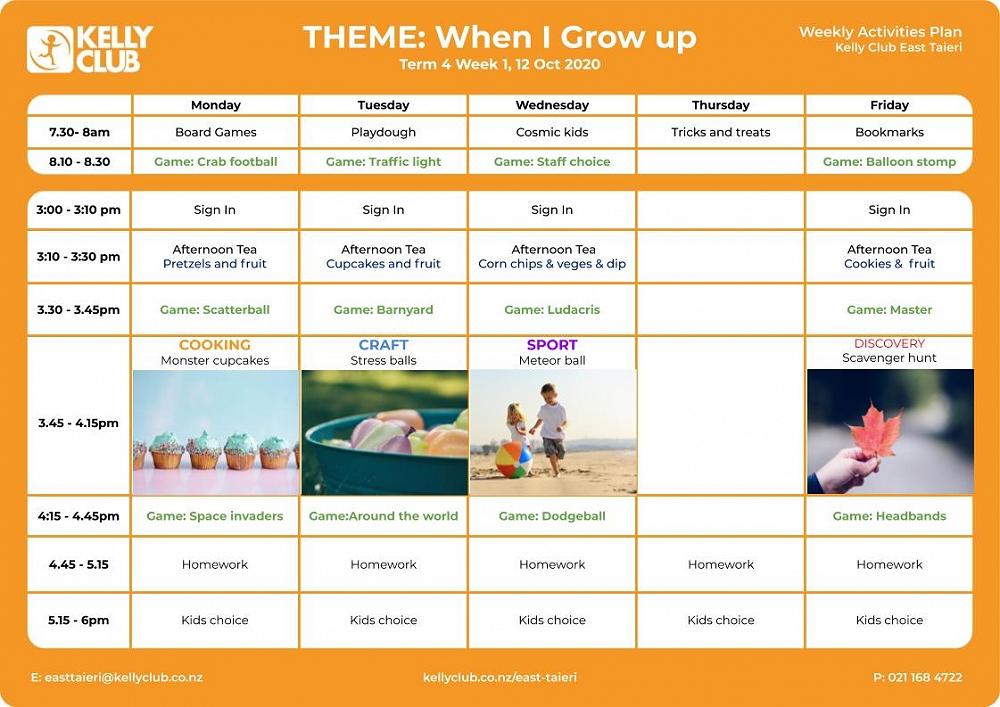 KELLY CLUB

THEME: When I Grow up
Term 4 Week 1, 12 Oct 2020

Weekly Activities Plan
Kelly Club East Taieri

| | Monday | Tuesday | Wednesday | Thursday | Friday |
|---|---|---|---|---|---|
| 7.30- 8am | Board Games | Playdough | Cosmic kids | Tricks and treats | Bookmarks |
| 8.10 - 8.30 | Game: Crab football | Game: Traffic light | Game: Staff choice | | Game: Balloon stomp |

| | | | | | |
|---|---|---|---|---|---|
| 3:00 - 3:10 pm | Sign In | Sign In | Sign In | | Sign In |
| 3:10 - 3:30 pm | Afternoon Tea Pretzels and fruit | Afternoon Tea Cupcakes and fruit | Afternoon Tea Corn chips & veges & dip | | Afternoon Tea Cookies & fruit |
| 3.30 - 3.45pm | Game: Scatterball | Game: Barnyard | Game: Ludacris | | Game: Master |
| 3.45 - 4.15pm | COOKING Monster cupcakes | CRAFT Stress balls | SPORT Meteor ball | | DISCOVERY Scavenger hunt |
| 4:15 - 4.45pm | Game: Space invaders | Game:Around the world | Game: Dodgeball | | Game: Headbands |
| 4.45 - 5.15 | Homework | Homework | Homework | Homework | Homework |
| 5.15 - 6pm | Kids choice | Kids choice | Kids choice | Kids choice | Kids choice |

E: easttaieri@kellyclub.co.nz

kellyclub.co.nz/east-taieri

P: 021 168 4722